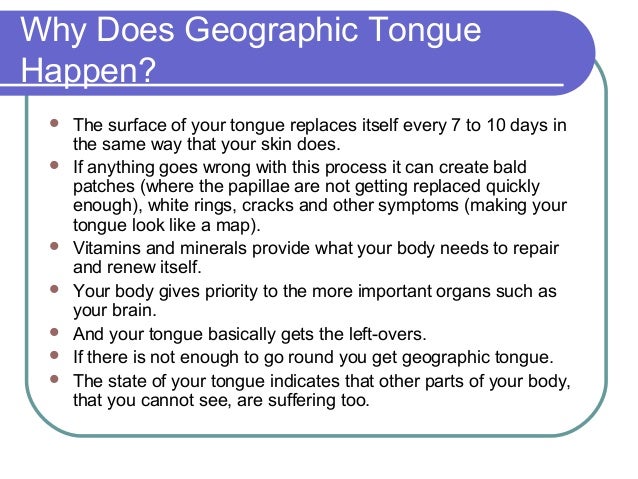 Why Does Geographic Tongue Happen?

- The surface of your tongue replaces itself every 7 to 10 days in the same way that your skin does.
- If anything goes wrong with this process it can create bald patches (where the papillae are not getting replaced quickly enough), white rings, cracks and other symptoms (making your tongue look like a map).
- Vitamins and minerals provide what your body needs to repair and renew itself.
- Your body gives priority to the more important organs such as your brain.
- And your tongue basically gets the left-overs.
- If there is not enough to go round you get geographic tongue.
- The state of your tongue indicates that other parts of your body, that you cannot see, are suffering too.